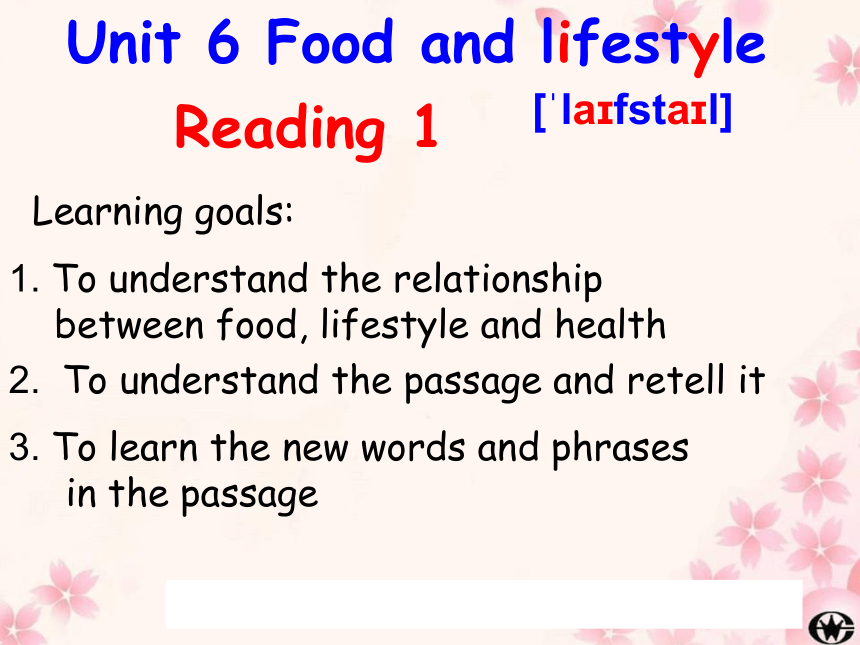 Unit 6 Food and lifestyle

Reading 1

[ˈlaɪfstaɪl]

Learning goals:

1. To understand the relationship between food, lifestyle and health

2. To understand the passage and retell it

3. To learn the new words and phrases in the passage